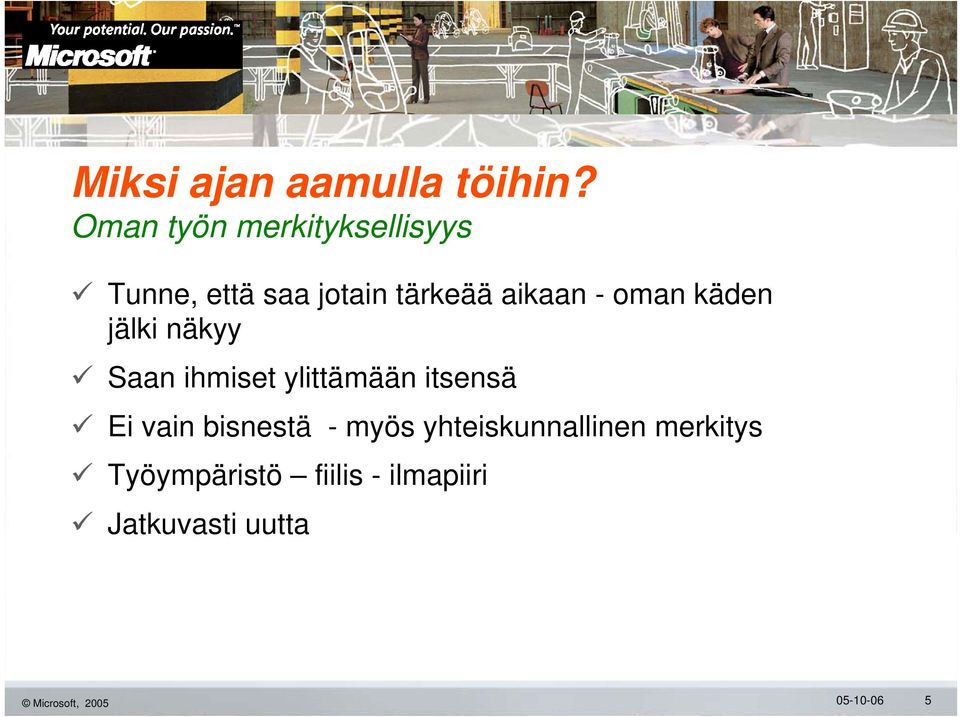 Your potential. Our passion.™
Microsoft

Miksi ajan aamulla töihin?
Oman työn merkityksellisyys

✓ Tunne, että saa jotain tärkeää aikaan - oman käden jälki näkyy

✓ Saan ihmiset ylittämään itsensä

✓ Ei vain bisnestä - myös yhteiskunnallinen merkitys

✓ Työympäristö – fiilis - ilmapiiri

✓ Jatkuvasti uutta

© Microsoft, 2005

05-10-06

5